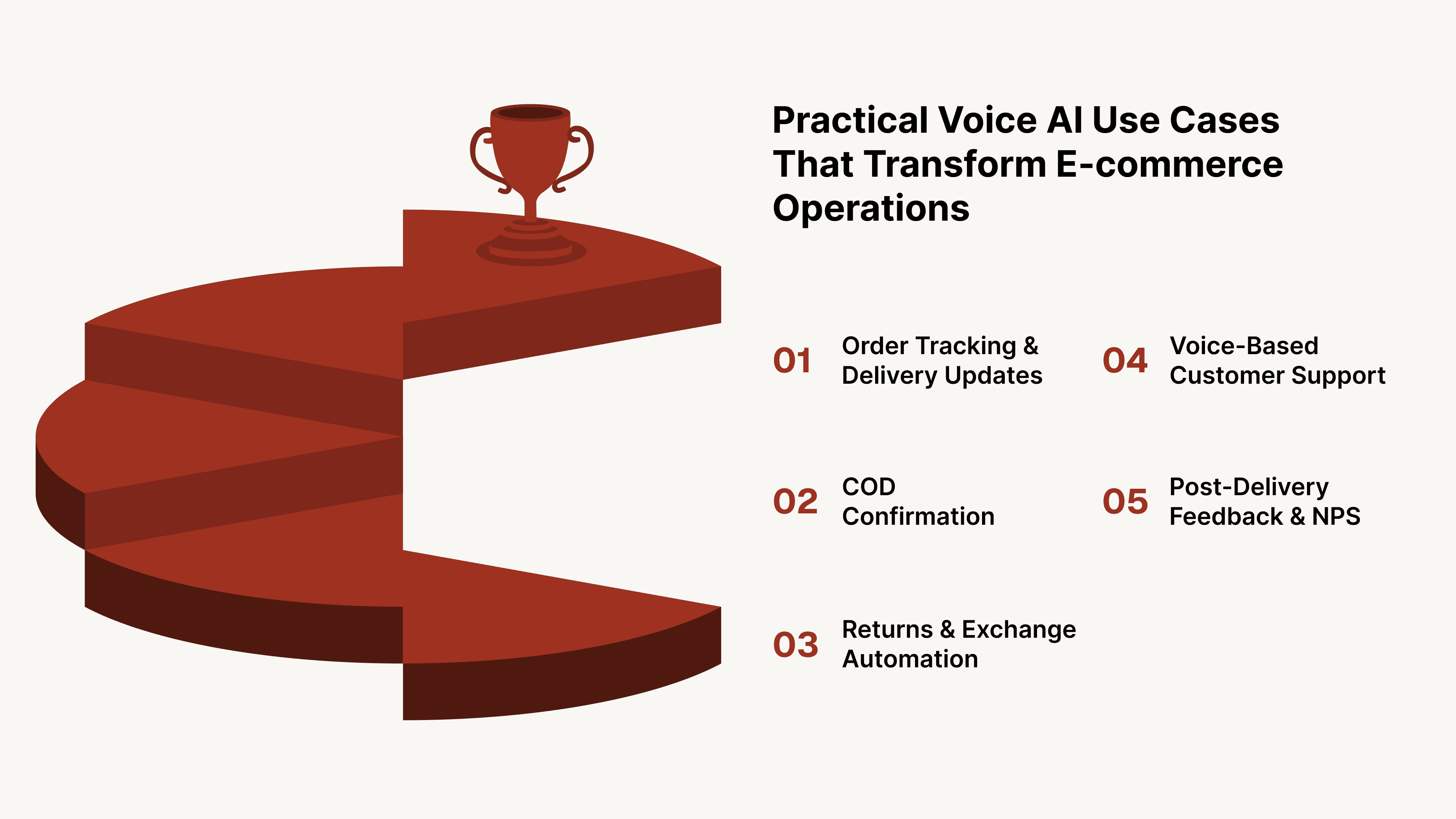 Practical Voice AI Use Cases That Transform E-commerce Operations

01 Order Tracking & Delivery Updates

02 COD Confirmation

03 Returns & Exchange Automation

04 Voice-Based Customer Support

05 Post-Delivery Feedback & NPS